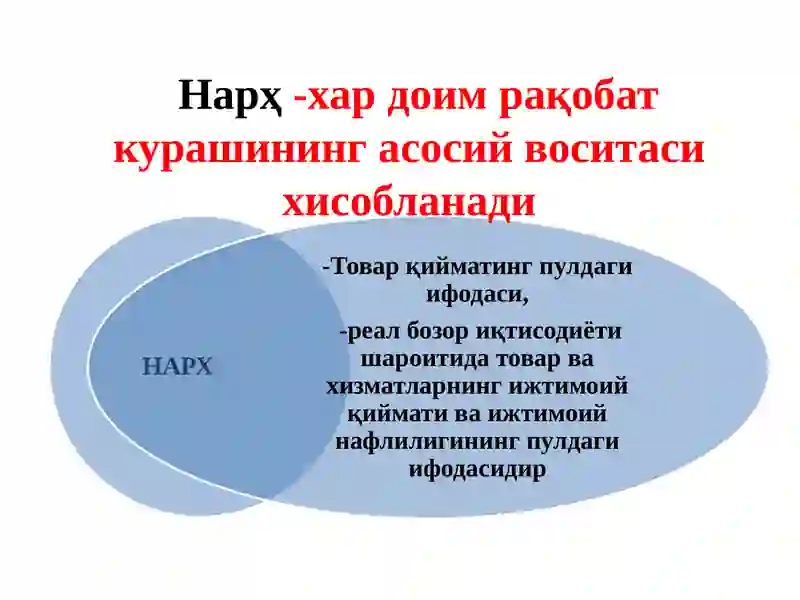 Нарҳ -хар доим рақобат курашининг асосий воситаси хисобланади

НАРХ

-Товар қийматинг пулдаги ифодаси,

-реал бозор иқтисодиёти шароитида товар ва хизматларнинг ижтимоий қиймати ва ижтимоий нафлилигининг пулдаги ифодасидир